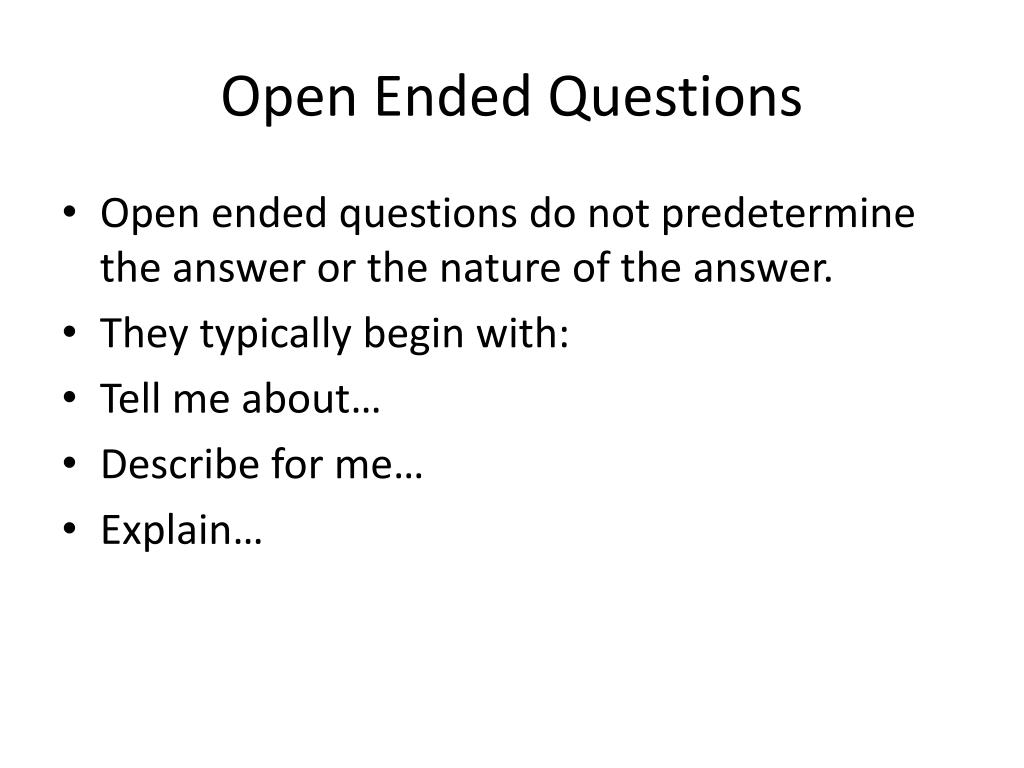 Open Ended Questions

• Open ended questions do not predetermine the answer or the nature of the answer.
• They typically begin with:
• Tell me about…
• Describe for me…
• Explain…